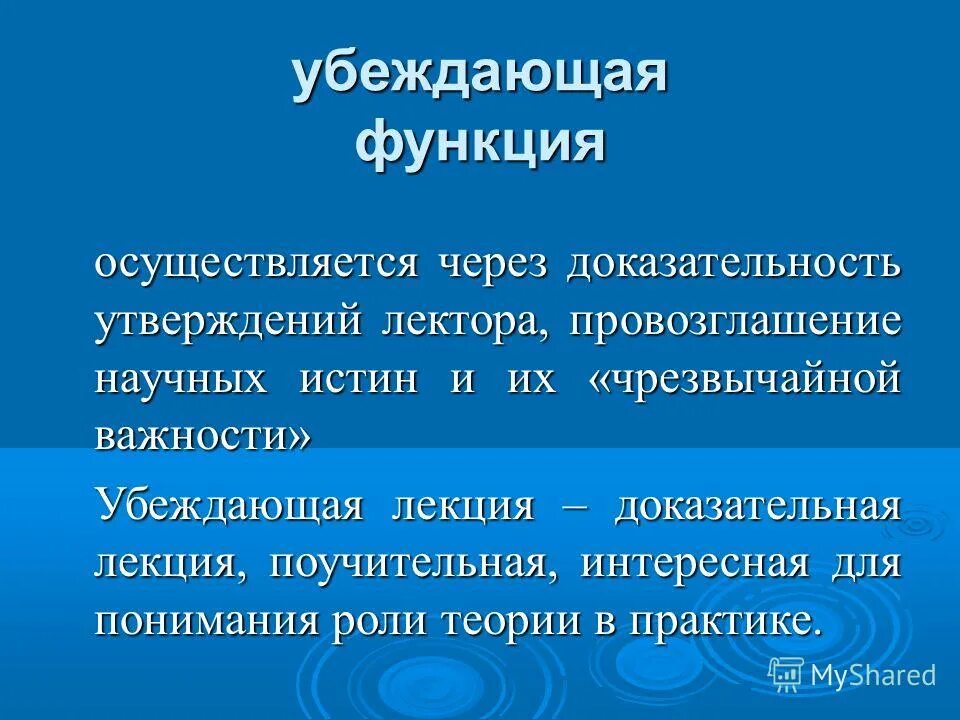 убеждающая функция

осуществляется через доказательность утверждений лектора, провозглашение научных истин и их «чрезвычайной важности»

Убеждающая лекция – доказательная лекция, поучительная, интересная для понимания роли теории в практике.

MyShared